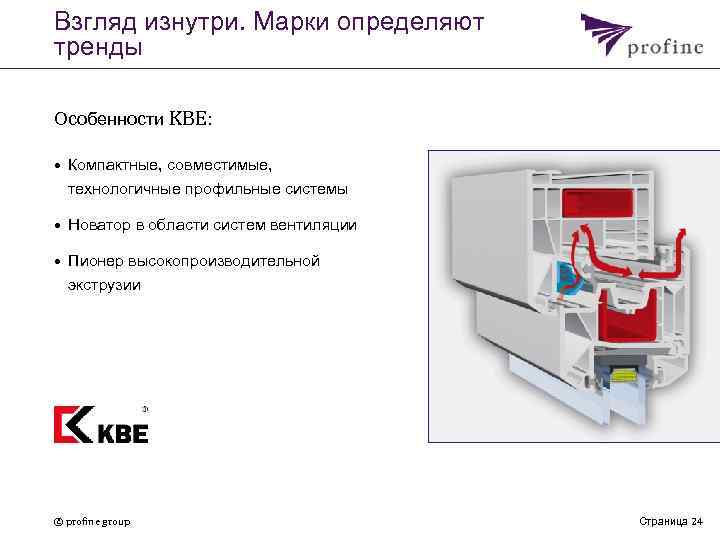 Взгляд изнутри. Марки определяют тренды

profine

Особенности KBE:

• Компактные, совместимые, технологичные профильные системы

• Новатор в области систем вентиляции

• Пионер высокопроизводительной экструзии

KBE

© profine group

Страница 24